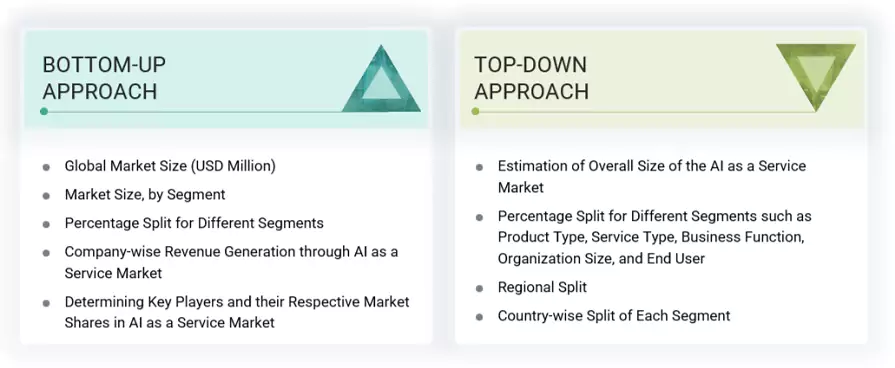 BOTTOM-UP APPROACH

- Global Market Size (USD Million)
- Market Size, by Segment
- Percentage Split for Different Segments
- Company-wise Revenue Generation through AI as a Service Market
- Determining Key Players and their Respective Market Shares in AI as a Service Market

TOP-DOWN APPROACH

- Estimation of Overall Size of the AI as a Service Market
- Percentage Split for Different Segments such as Product Type, Service Type, Business Function, Organization Size, and End User
- Regional Split
- Country-wise Split of Each Segment